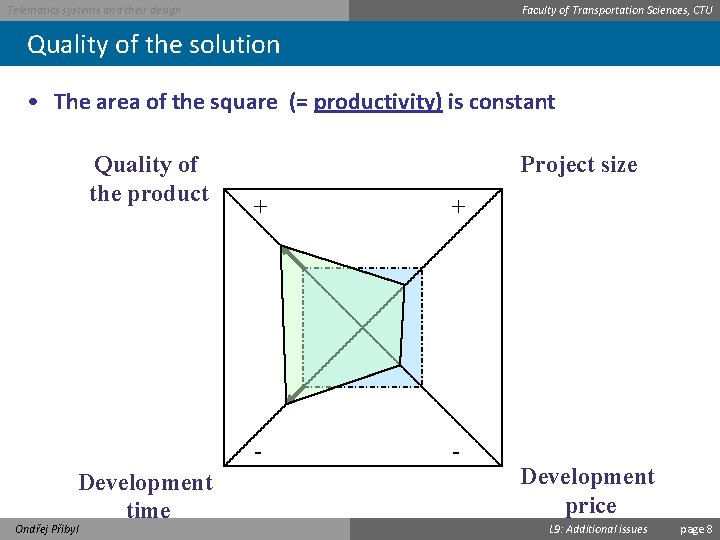 Telematics systems and their design

Faculty of Transportation Sciences, CTU

Quality of the solution

• The area of the square (= productivity) is constant

Quality of the product

Project size

+

+

-

-

Development time

Development price

Ondřej Přibyl

L9: Additional issues

page 8